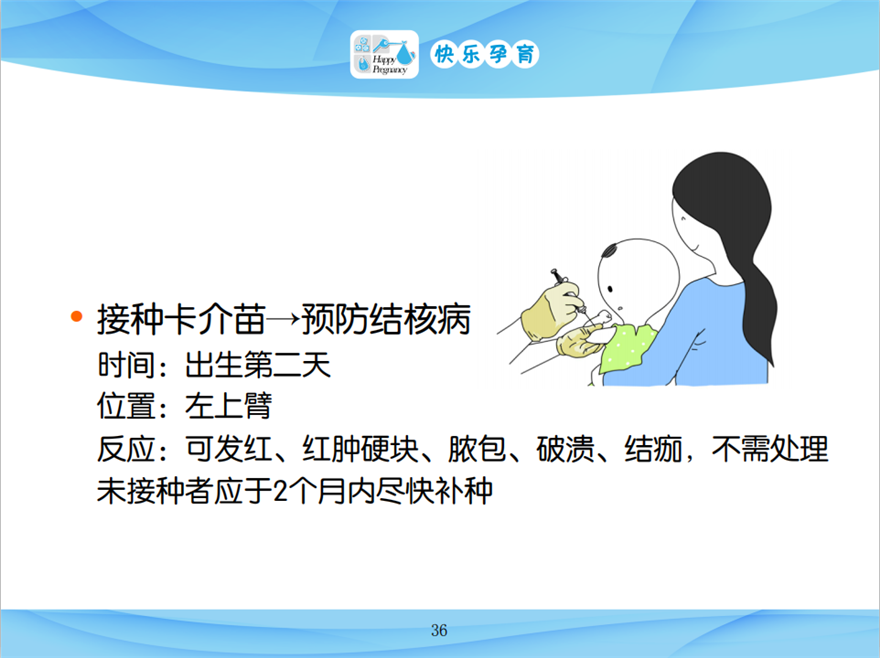 Happy Pregnancy 快乐孕育

• 接种卡介苗→预防结核病
时间：出生第二天
位置：左上臂
反应：可发红、红肿硬块、脓包、破溃、结痂，不需处理
未接种者应于2个月内尽快补种

36